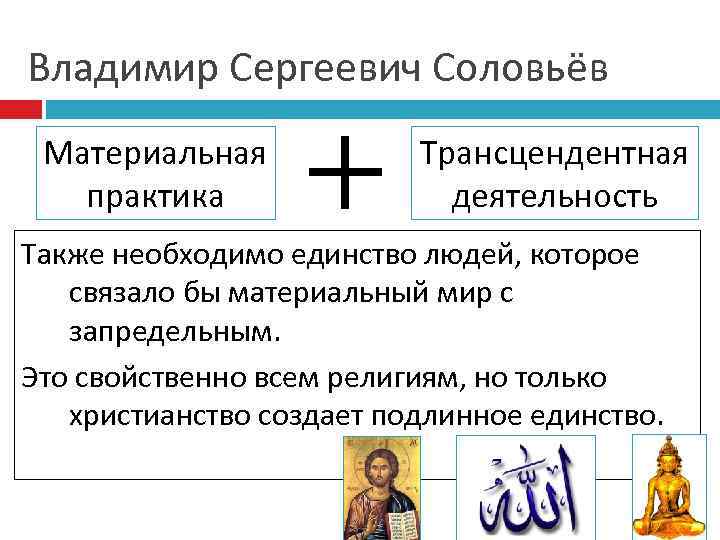 Владимир Сергеевич Соловьёв

Материальная практика

+

Трансцендентная деятельность

Также необходимо единство людей, которое связало бы материальный мир с запредельным.

Это свойственно всем религиям, но только христианство создает подлинное единство.

الله